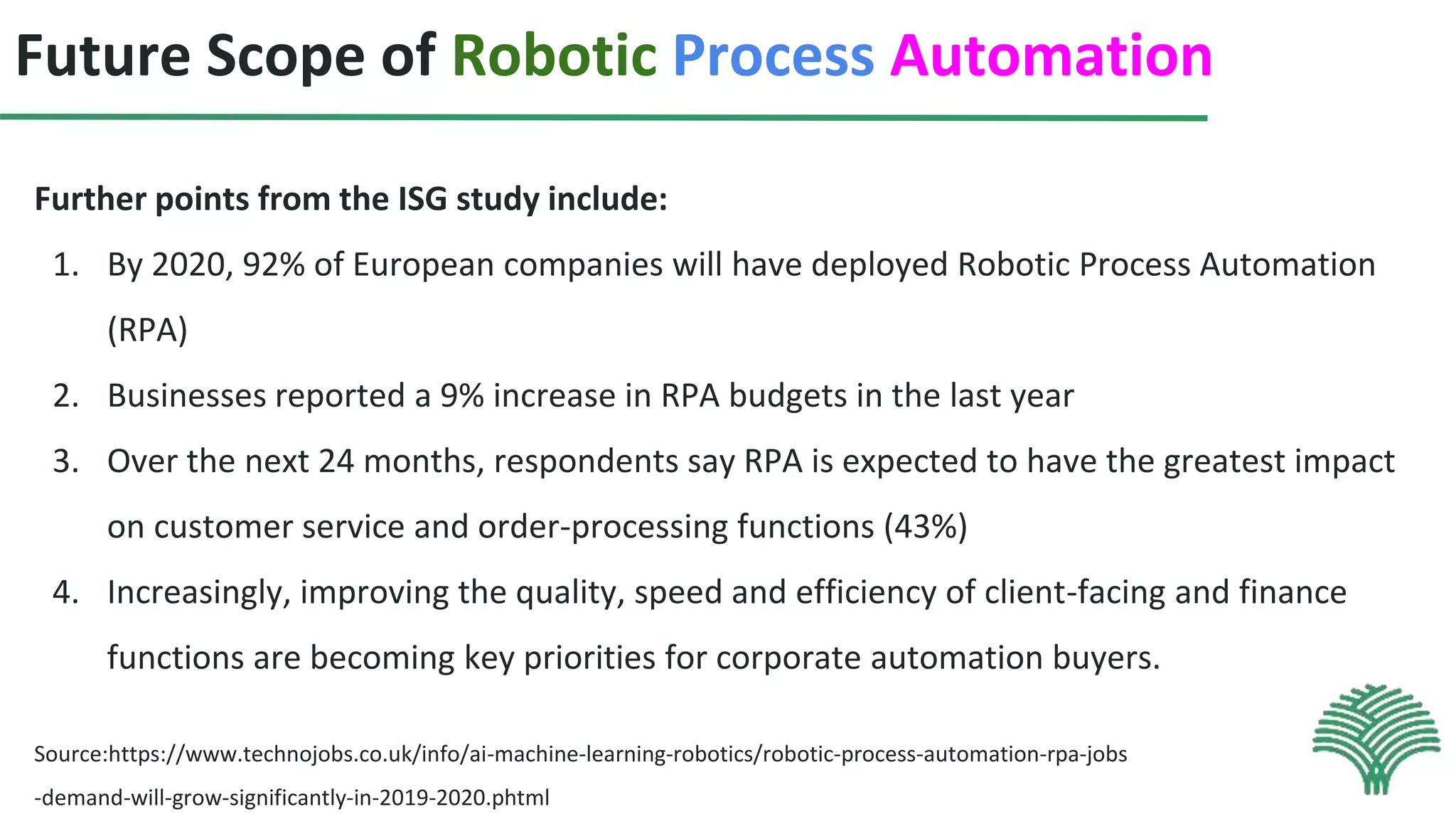 Future Scope of Robotic Process Automation

Further points from the ISG study include:

1. By 2020, 92% of European companies will have deployed Robotic Process Automation (RPA)
2. Businesses reported a 9% increase in RPA budgets in the last year
3. Over the next 24 months, respondents say RPA is expected to have the greatest impact on customer service and order-processing functions (43%)
4. Increasingly, improving the quality, speed and efficiency of client-facing and finance functions are becoming key priorities for corporate automation buyers.

Source:https://www.technojobs.co.uk/info/ai-machine-learning-robotics/robotic-process-automation-rpa-jobs-demand-will-grow-significantly-in-2019-2020.phtml